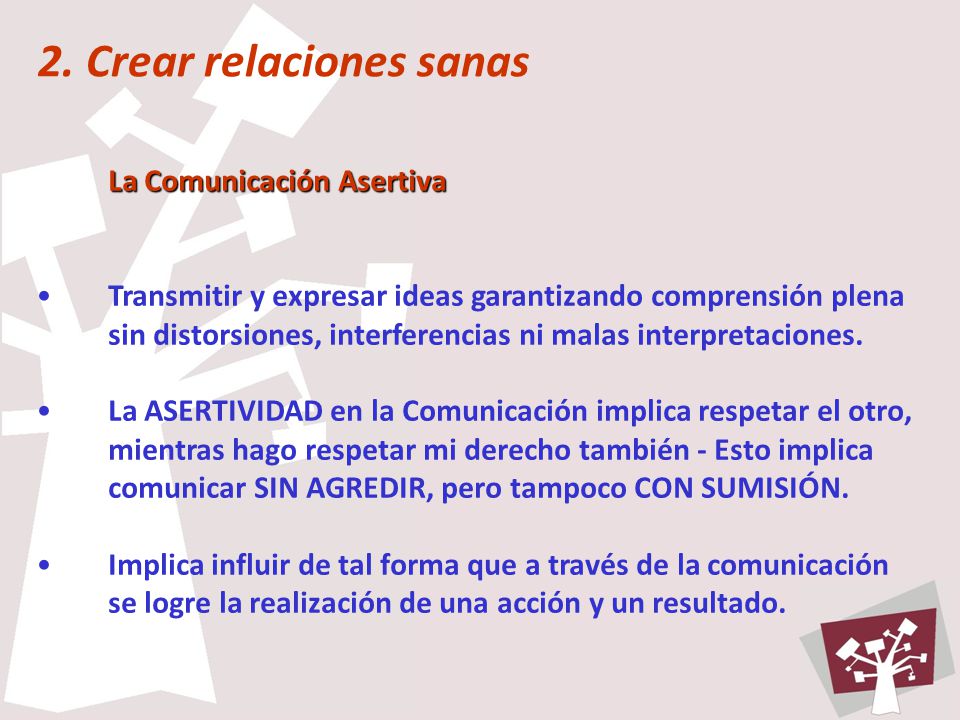 2. Crear relaciones sanas

La Comunicación Asertiva

• Transmitir y expresar ideas garantizando comprensión plena sin distorsiones, interferencias ni malas interpretaciones.

• La ASERTIVIDAD en la Comunicación implica respetar el otro, mientras hago respetar mi derecho también - Esto implica comunicar SIN AGREDIR, pero tampoco CON SUMISIÓN.

• Implica influir de tal forma que a través de la comunicación se logre la realización de una acción y un resultado.